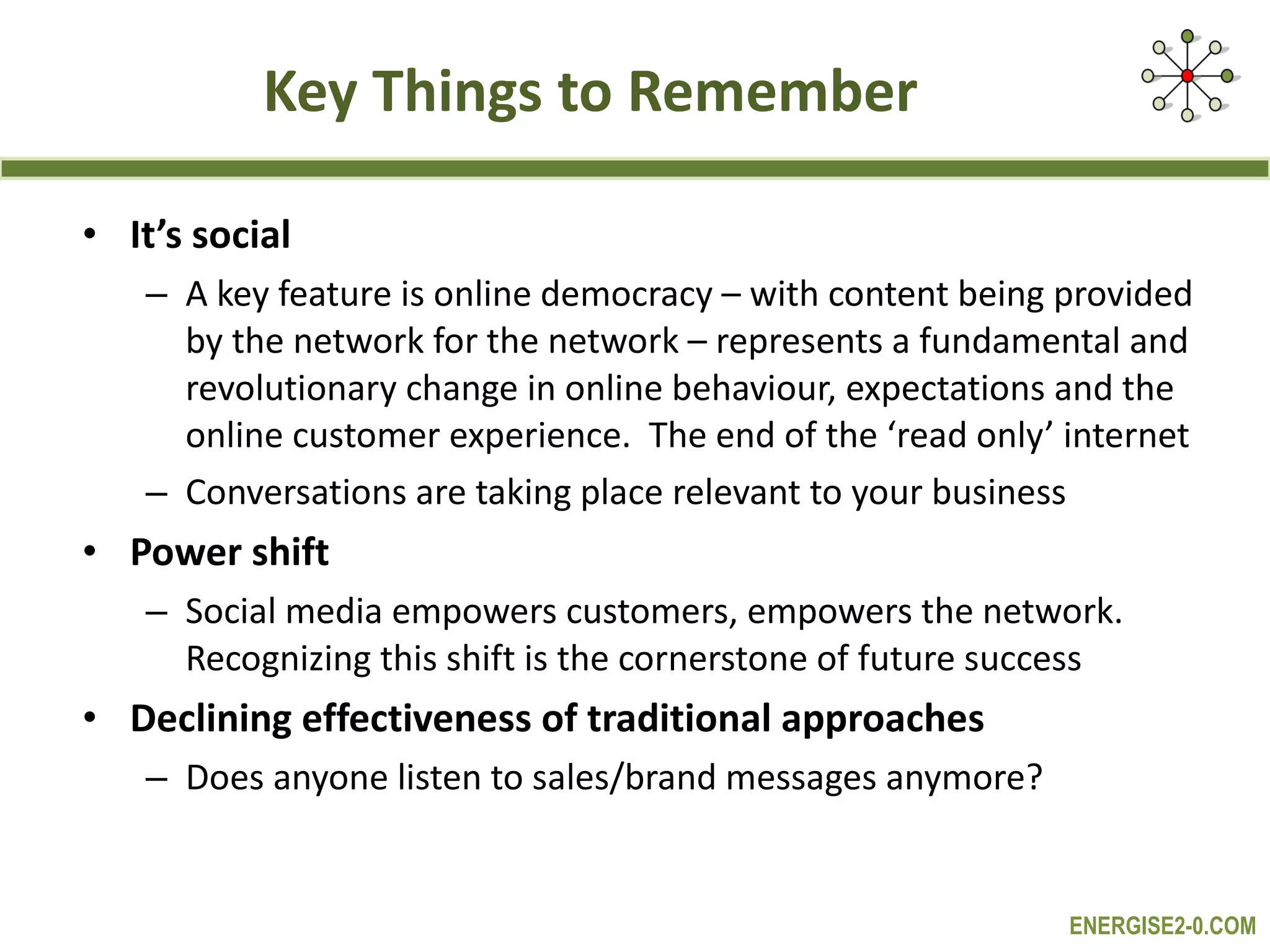 Key Things to Remember

• It’s social
  – A key feature is online democracy – with content being provided by the network for the network – represents a fundamental and revolutionary change in online behaviour, expectations and the online customer experience. The end of the ‘read only’ internet
  – Conversations are taking place relevant to your business
• Power shift
  – Social media empowers customers, empowers the network. Recognizing this shift is the cornerstone of future success
• Declining effectiveness of traditional approaches
  – Does anyone listen to sales/brand messages anymore?

ENERGISE2-0.COM